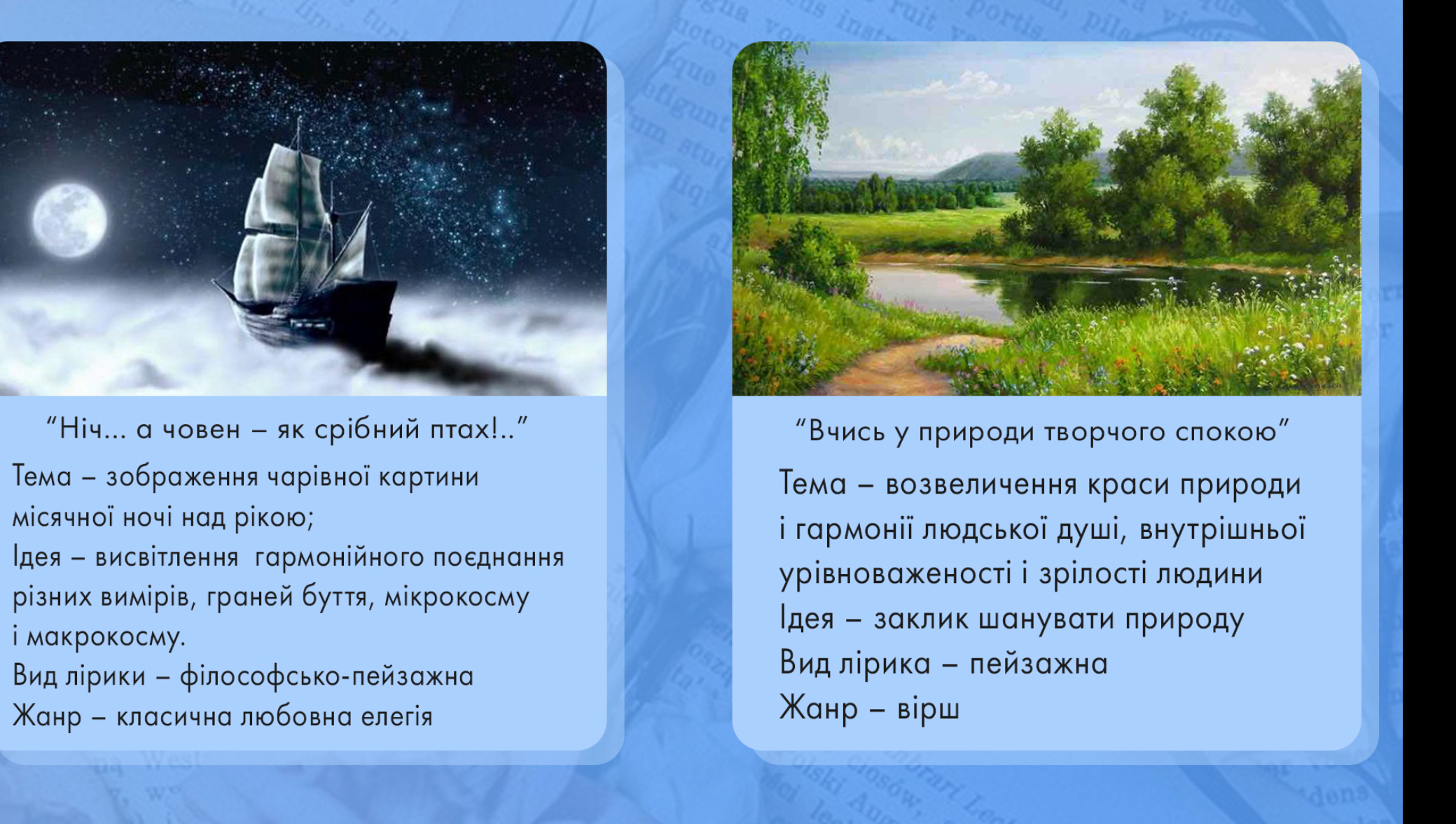 “Ніч... а човен – як срібний птах!..”

Тема – зображення чарівної картини місячної ночі над рікою;
Ідея – висвітлення гармонійного поєднання різних вимірів, граней буття, мікрокосму і макрокосму.
Вид лірики – філософсько-пейзажна
Жанр – класична любовна елегія

“Вчись у природи творчого спокою”

Тема – возвеличення краси природи і гармонії людської душі, внутрішньої урівноваженості і зрілості людини
Ідея – заклик шанувати природу
Вид лірика – пейзажна
Жанр – вірш